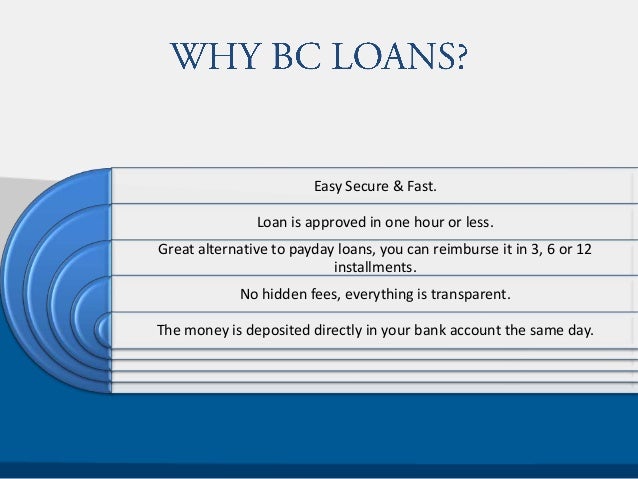 WHY BC LOANS?

Easy Secure & Fast.

Loan is approved in one hour or less.

Great alternative to payday loans, you can reimburse it in 3, 6 or 12 installments.

No hidden fees, everything is transparent.

The money is deposited directly in your bank account the same day.